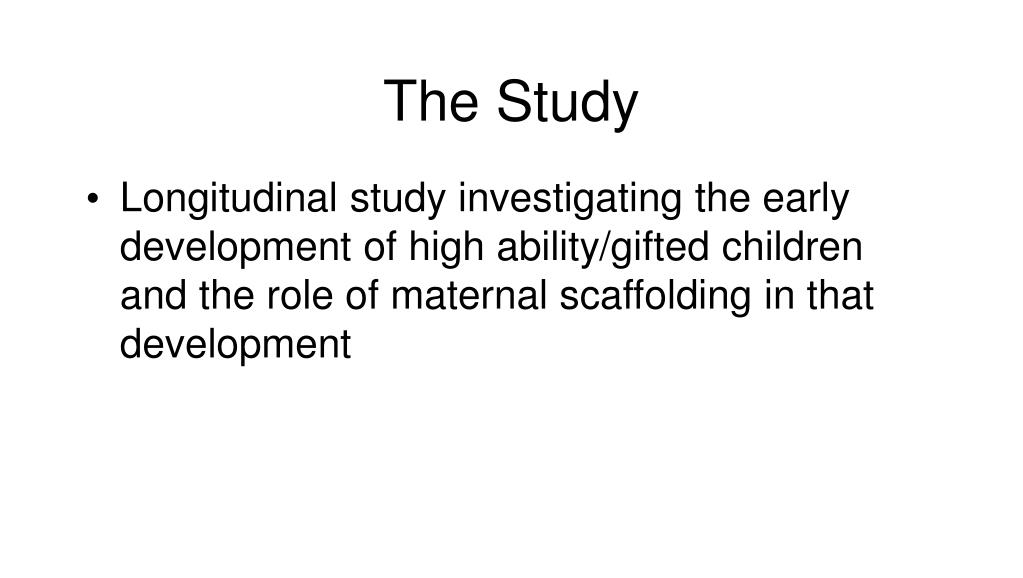 The Study

• Longitudinal study investigating the early development of high ability/gifted children and the role of maternal scaffolding in that development